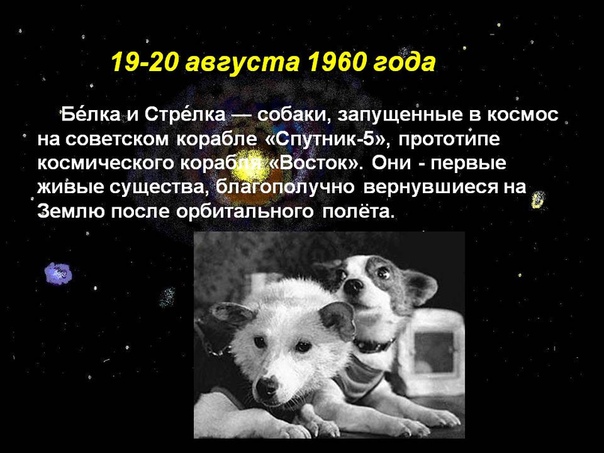 19-20 августа 1960 года

Бе́лка и Стре́лка — собаки, запущенные в космос на советском корабле «Спутник-5», прототипе космического корабля «Восток». Они - первые живые существа, благополучно вернувшиеся на Землю после орбитального полёта.